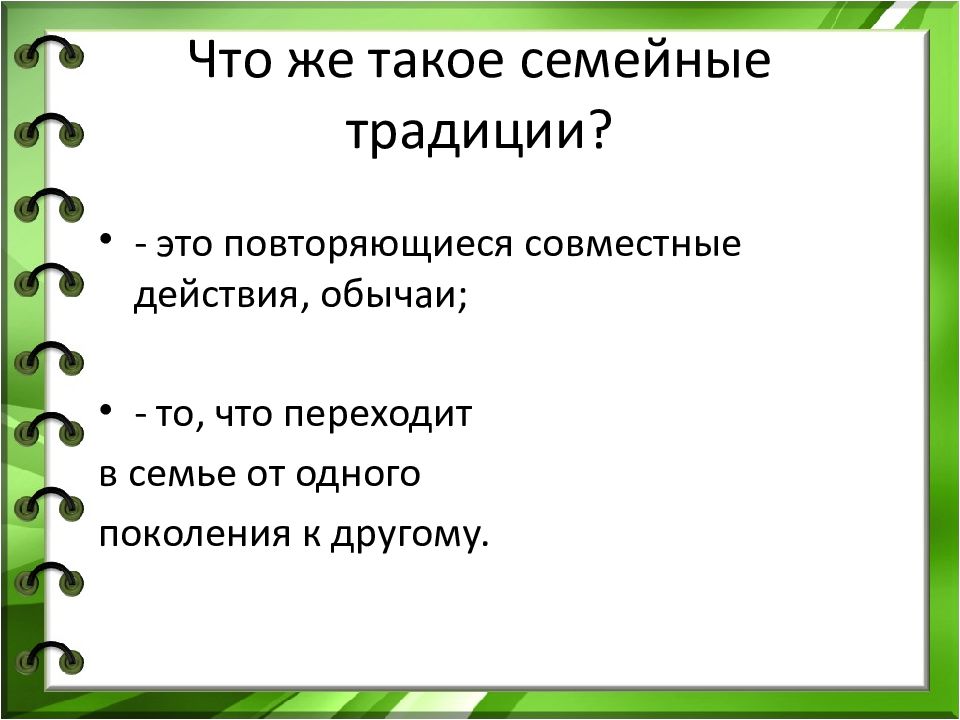 Что же такое семейные традиции?

• - это повторяющиеся совместные действия, обычаи;

• - то, что переходит
в семье от одного
поколения к другому.